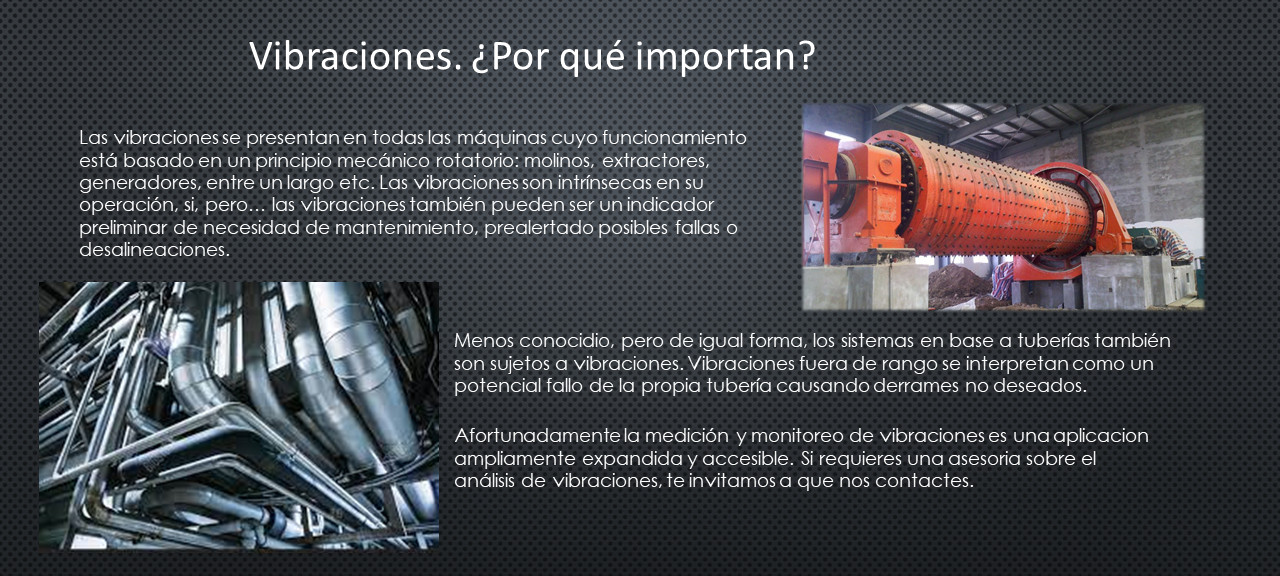 Vibraciones. ¿Por qué importan?

Las vibraciones se presentan en todas las máquinas cuyo funcionamiento está basado en un principio mecánico rotatorio: molinos, extractores, generadores, entre un largo etc. Las vibraciones son intrínsecas en su operación, si, pero… las vibraciones también pueden ser un indicador preliminar de necesidad de mantenimiento, prealertado posibles fallas o desalineaciones.

Menos conocidio, pero de igual forma, los sistemas en base a tuberías también son sujetos a vibraciones. Vibraciones fuera de rango se interpretan como un potencial fallo de la propia tubería causando derrames no deseados.

Afortunadamente la medición y monitoreo de vibraciones es una aplicacion ampliamente expandida y accesible. Si requieres una asesoria sobre el análisis de vibraciones, te invitamos a que nos contactes.